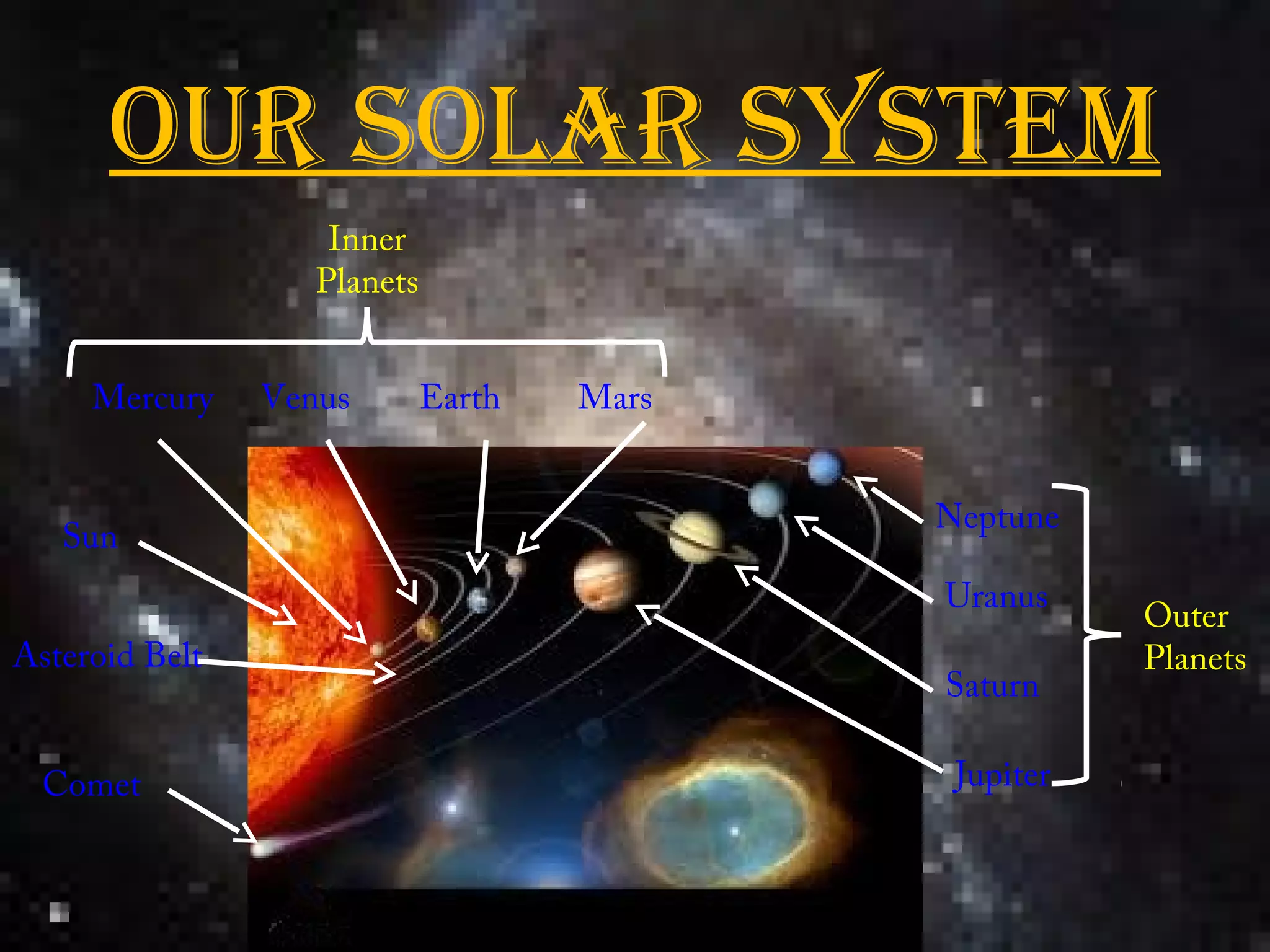 OUR SOLAR SYSTEM

Inner Planets

Mercury Venus Earth Mars

Sun

Asteroid Belt

Comet

Neptune

Uranus

Saturn

Jupiter

Outer Planets